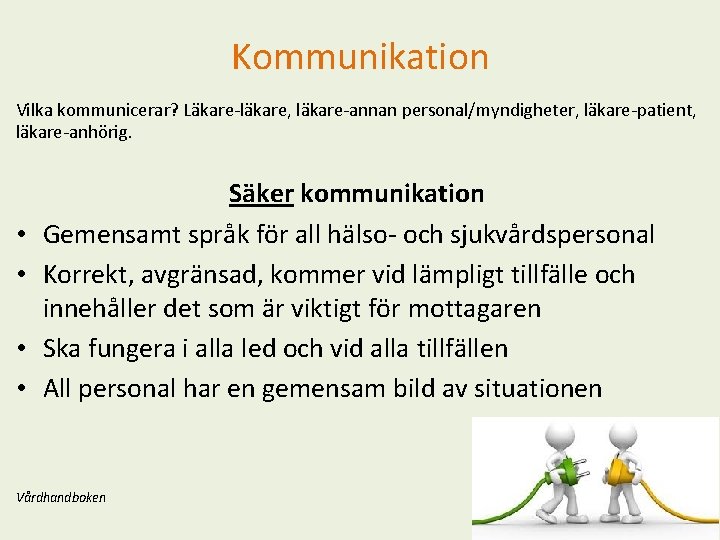 Kommunikation

Vilka kommunicerar? Läkare-läkare, läkare-annan personal/myndigheter, läkare-patient, läkare-anhörig.

Säker kommunikation

• Gemensamt språk för all hälso- och sjukvårdspersonal
• Korrekt, avgränsad, kommer vid lämpligt tillfälle och innehåller det som är viktigt för mottagaren
• Ska fungera i alla led och vid alla tillfällen
• All personal har en gemensam bild av situationen

Vårdhandboken